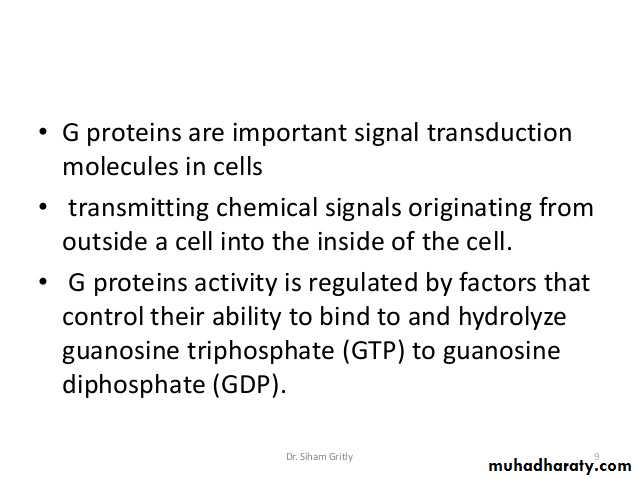 • G proteins are important signal transduction molecules in cells

• transmitting chemical signals originating from outside a cell into the inside of the cell.

• G proteins activity is regulated by factors that control their ability to bind to and hydrolyze guanosine triphosphate (GTP) to guanosine diphosphate (GDP).

Dr. Siham Gritly

9

muhadharaty.com